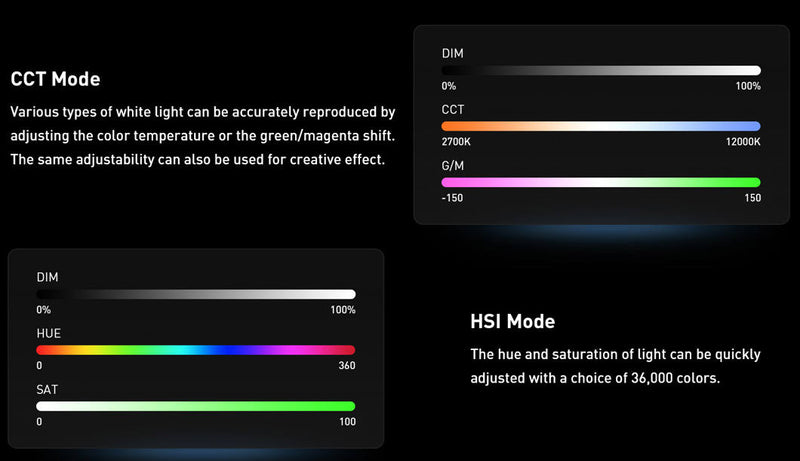 CCT Mode

Various types of white light can be accurately reproduced by adjusting the color temperature or the green/magenta shift. The same adjustability can also be used for creative effect.

DIM
0%
100%
CCT
2700K
12000K
G/M
-150
150

DIM
0%
100%
HUE
0
360
SAT
0
100

HSI Mode

The hue and saturation of light can be quickly adjusted with a choice of 36,000 colors.